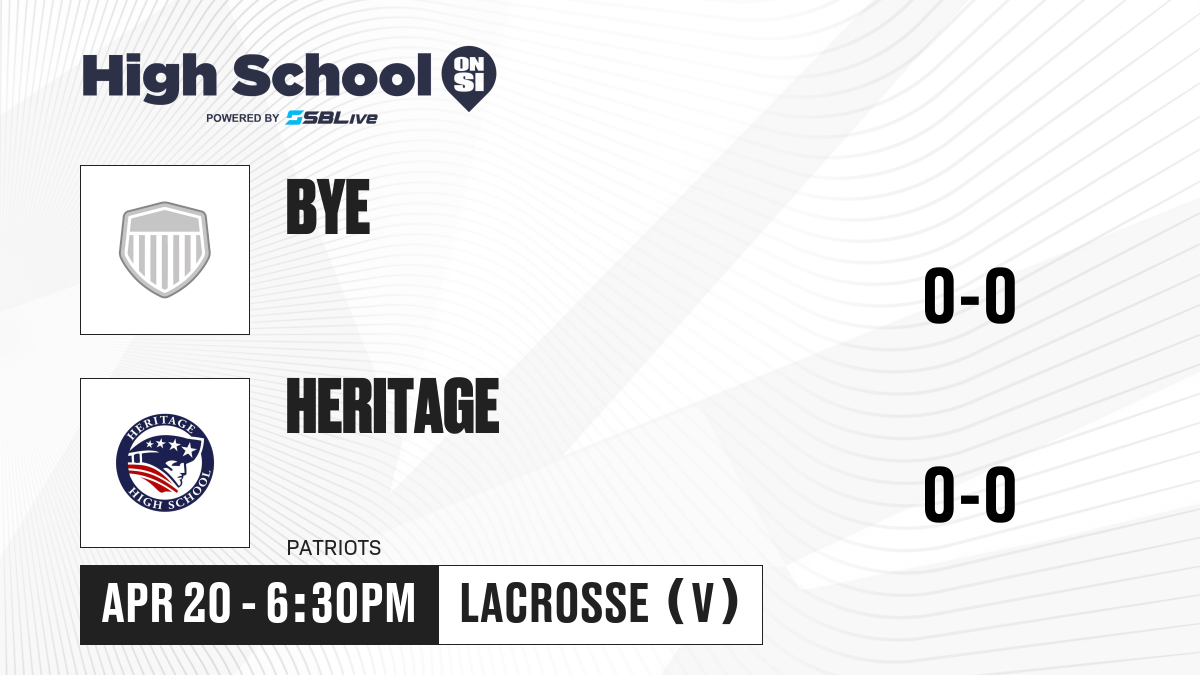 High School ON SI
POWERED BY SBLive

BYE

0-0

HERITAGE HIGH SCHOOL

HERITAGE

0-0

PATRIOTS

APR 20 - 6:30PM

LACROSSE (V)